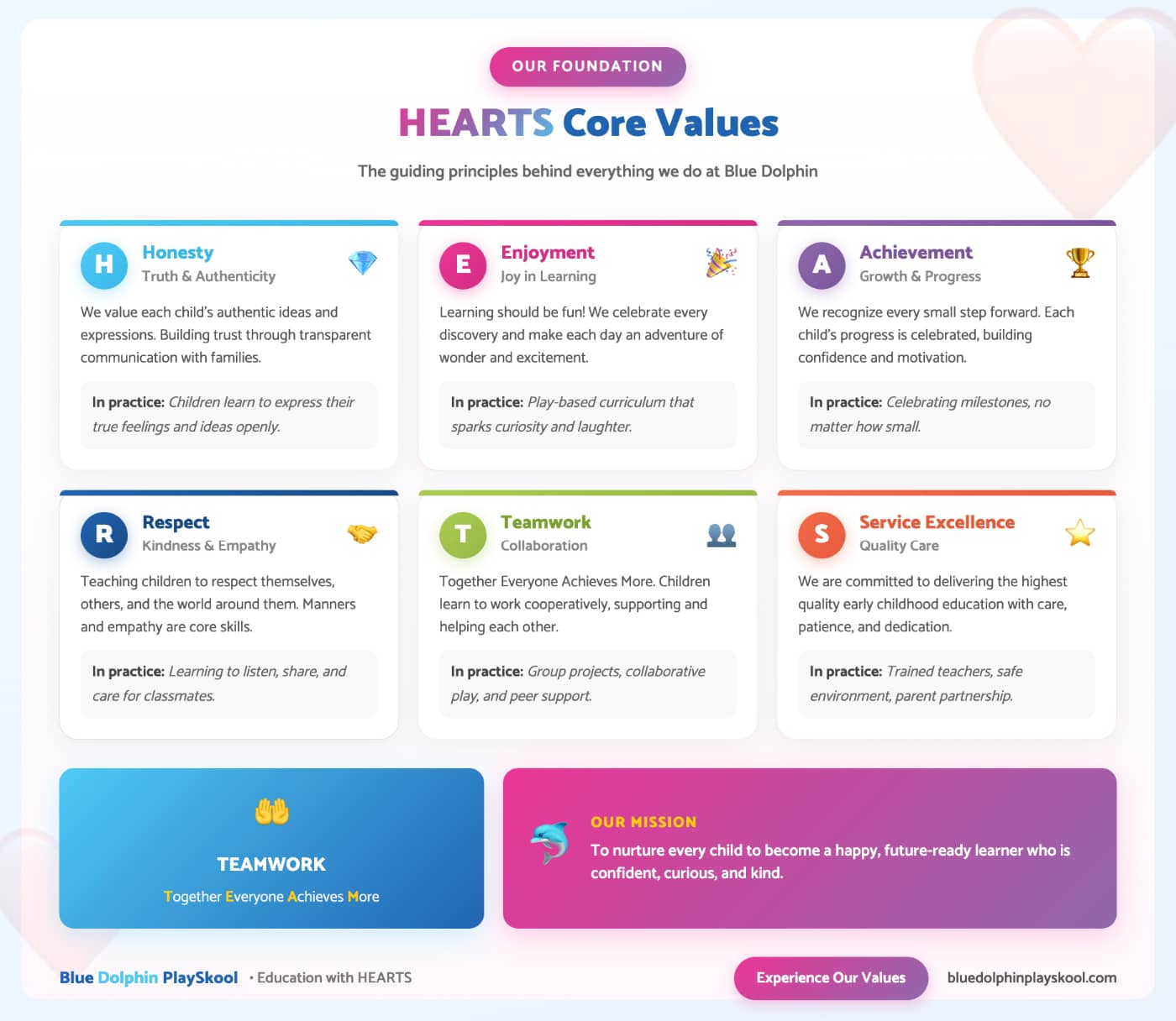 OUR FOUNDATION

HEARTS Core Values

The guiding principles behind everything we do at Blue Dolphin

H
Honesty
Truth & Authenticity

We value each child's authentic ideas and expressions. Building trust through transparent communication with families.

In practice: Children learn to express their true feelings and ideas openly.

E
Enjoyment
Joy in Learning

Learning should be fun! We celebrate every discovery and make each day an adventure of wonder and excitement.

In practice: Play-based curriculum that sparks curiosity and laughter.

A
Achievement
Growth & Progress

We recognize every small step forward. Each child's progress is celebrated, building confidence and motivation.

In practice: Celebrating milestones, no matter how small.

R
Respect
Kindness & Empathy

Teaching children to respect themselves, others, and the world around them. Manners and empathy are core skills.

In practice: Learning to listen, share, and care for classmates.

T
Teamwork
Collaboration

Together Everyone Achieves More. Children learn to work cooperatively, supporting and helping each other.

In practice: Group projects, collaborative play, and peer support.

S
Service Excellence
Quality Care

We are committed to delivering the highest quality early childhood education with care, patience, and dedication.

In practice: Trained teachers, safe environment, parent partnership.

TEAMWORK
Together Everyone Achieves More

OUR MISSION
To nurture every child to become a happy, future-ready learner who is confident, curious, and kind.

Blue Dolphin PlaySkool • Education with HEARTS

Experience Our Values

bluedolphinplayskool.com